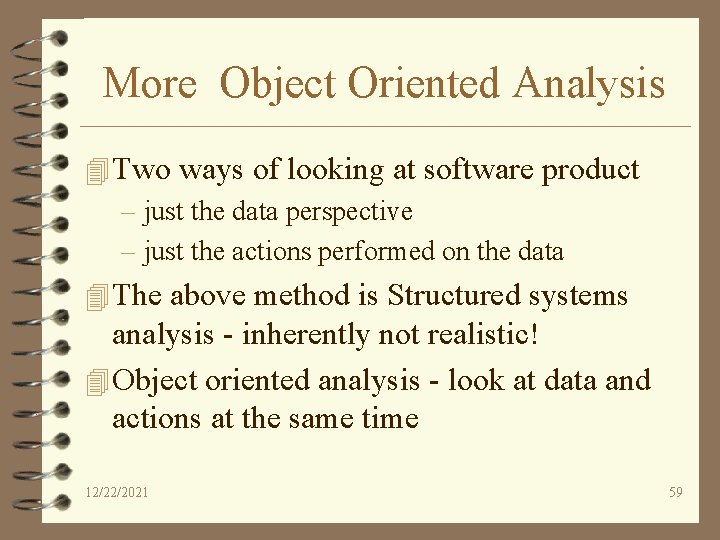 More Object Oriented Analysis

Two ways of looking at software product
– just the data perspective
– just the actions performed on the data

The above method is Structured systems analysis - inherently not realistic!

Object oriented analysis - look at data and actions at the same time

12/22/2021

59